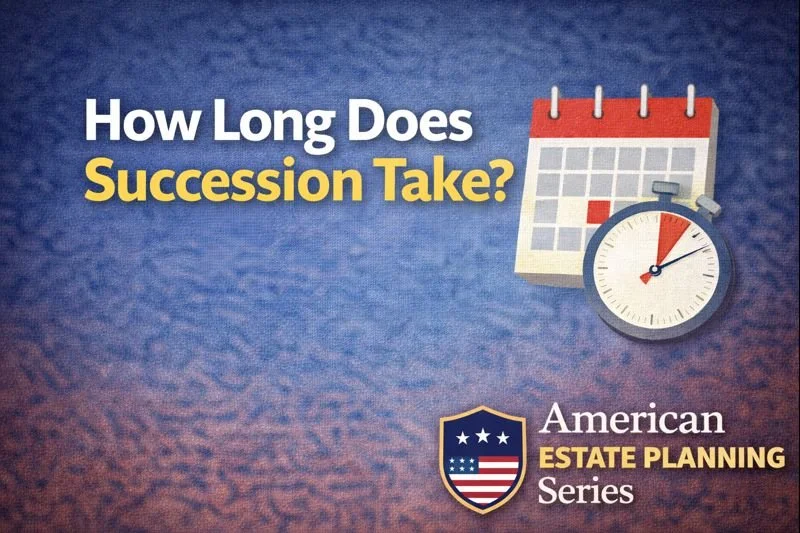 How Long Does Succession Take?

American
ESTATE PLANNING
Series